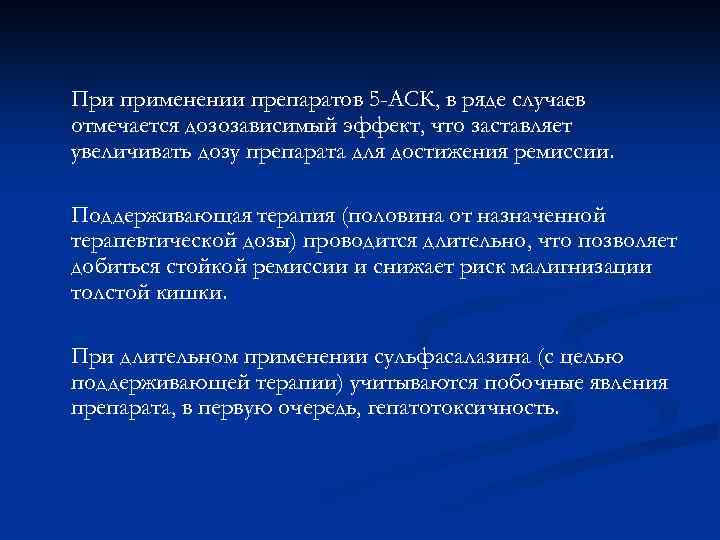 При применении препаратов 5-АСК, в ряде случаев отмечается дозозависимый эффект, что заставляет увеличивать дозу препарата для достижения ремиссии.

Поддерживающая терапия (половина от назначенной терапевтической дозы) проводится длительно, что позволяет добиться стойкой ремиссии и снижает риск малигнизации толстой кишки.

При длительном применении сульфасалазина (с целью поддерживающей терапии) учитываются побочные явления препарата, в первую очередь, гепатотоксичность.